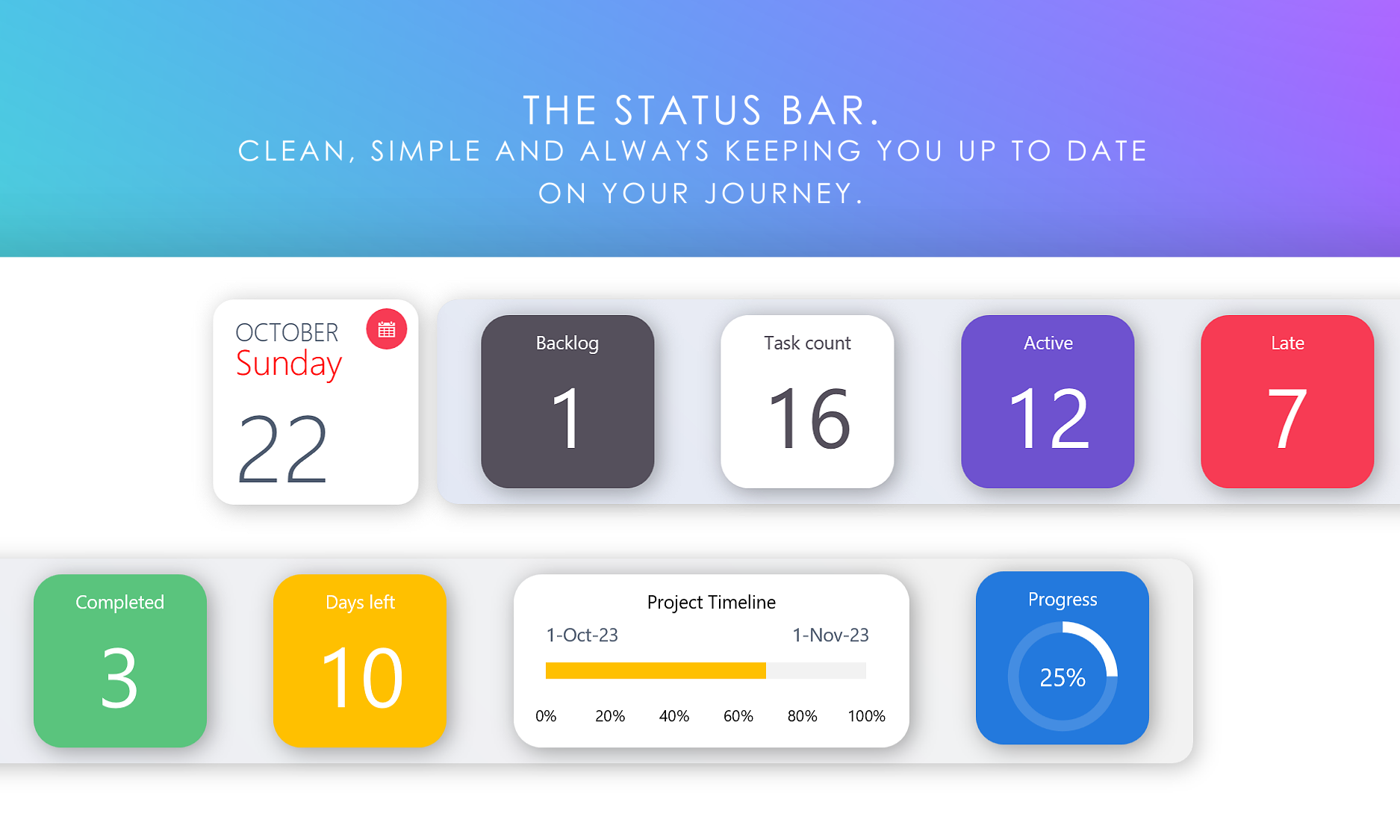 THE STATUS BAR.
CLEAN, SIMPLE AND ALWAYS KEEPING YOU UP TO DATE ON YOUR JOURNEY.

OCTOBER
Sunday
22

Backlog
1

Task count
16

Active
12

Late
7

Completed
3

Days left
10

Project Timeline
1-Oct-23
1-Nov-23
0% 20% 40% 60% 80% 100%

Progress
25%